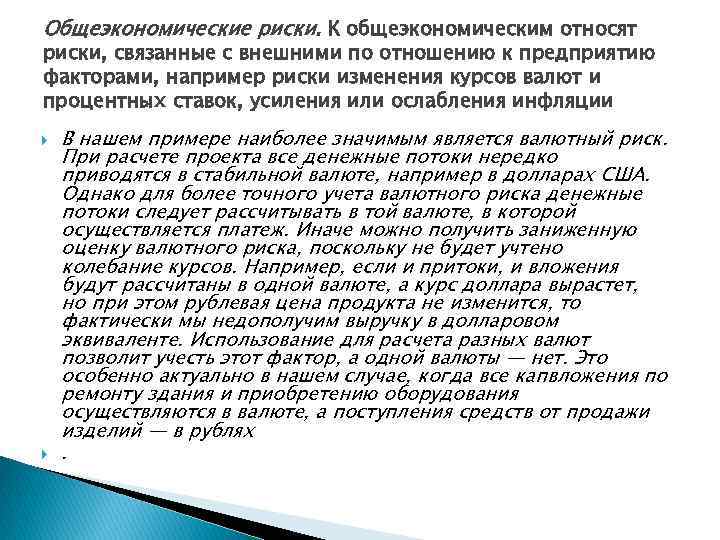 Общеэкономические риски. К общеэкономическим относят риски, связанные с внешними по отношению к предприятию факторами, например риски изменения курсов валют и процентных ставок, усиления или ослабления инфляции

В нашем примере наиболее значимым является валютный риск. При расчете проекта все денежные потоки нередко приводятся в стабильной валюте, например в долларах США. Однако для более точного учета валютного риска денежные потоки следует рассчитывать в той валюте, в которой осуществляется платеж. Иначе можно получить заниженную оценку валютного риска, поскольку не будет учтено колебание курсов. Например, если и притоки, и вложения будут рассчитаны в одной валюте, а курс доллара вырастет, но при этом рублевая цена продукта не изменится, то фактически мы недополучим выручку в долларовом эквиваленте. Использование для расчета разных валют позволит учесть этот фактор, а одной валюты — нет. Это особенно актуально в нашем случае, когда все капвложения по ремонту здания и приобретению оборудования осуществляются в валюте, а поступления средств от продажи изделий — в рублях

.